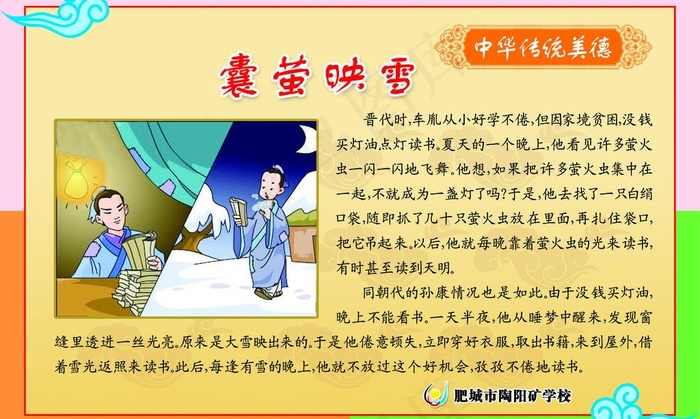 中华传统美德

囊萤映雪

晋代时,车胤从小好学不倦,但因家境贫困,没钱买灯油点灯读书。夏天的一个晚上,他看见许多萤火虫一闪一闪地飞舞。他想,如果把许多萤火虫集中在一起,不就成为一盏灯了吗?于是,他去找了一只白绢口袋,随即抓了几十只萤火虫放在里面,再扎住袋口,把它吊起来。以后,他就每晚靠着萤火虫的光来读书,有时甚至读到天明。

同朝代的孙康情况也是如此。由于没钱买灯油,晚上不能看书。一天半夜,他从睡梦中醒来,发现窗缝里透进一丝光亮。原来是大雪映出来的。于是他倦意顿失,立即穿好衣服,取出书籍,来到屋外,借着雪光返照来读书。此后,每逢有雪的晚上,他就不放过这个好机会,孜孜不倦地读书。

肥城市陶阳矿学校